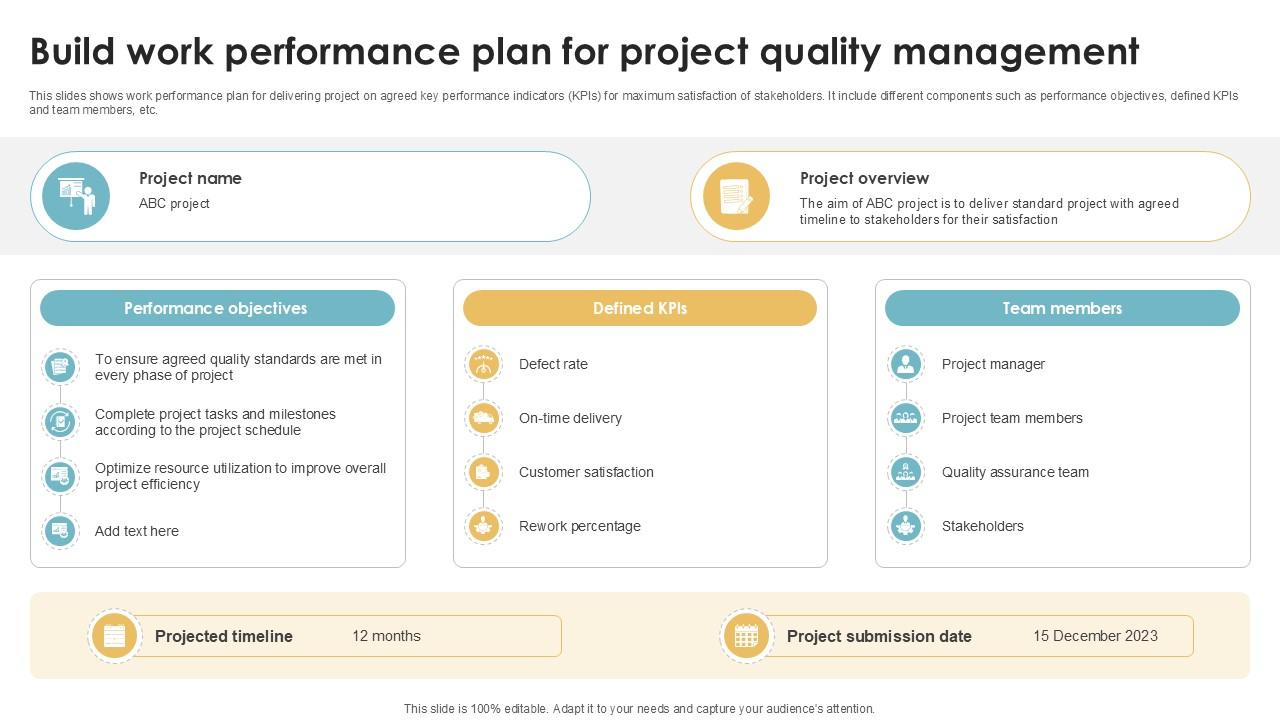 Build work performance plan for project quality management

This slides shows work performance plan for delivering project on agreed key performance indicators (KPIs) for maximum satisfaction of stakeholders. It include different components such as performance objectives, defined KPIs and team members, etc.

Project name
ABC project

Project overview
The aim of ABC project is to deliver standard project with agreed timeline to stakeholders for their satisfaction

Performance objectives
To ensure agreed quality standards are met in every phase of project
Complete project tasks and milestones according to the project schedule
Optimize resource utilization to improve overall project efficiency
Add text here

Defined KPIs
Defect rate
On-time delivery
Customer satisfaction
Rework percentage

Team members
Project manager
Project team members
Quality assurance team
Stakeholders

Projected timeline 12 months

Project submission date 15 December 2023

This slide is 100% editable. Adapt it to your needs and capture your audience's attention.